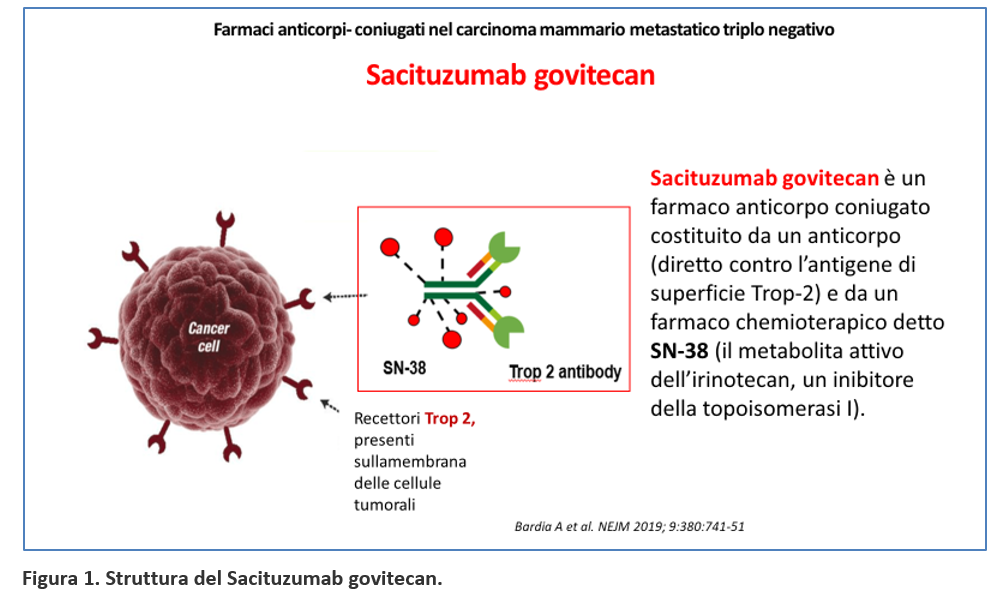 Farmaci anticorpi- coniugati nel carcinoma mammario metastatico triplo negativo

Sacituzumab govitecan

Cancer cell

SN-38

Trop 2 antibody

Recettori Trop 2, presenti sullamembrana delle cellule tumorali

Sacituzumab govitecan è un farmaco anticorpo coniugato costituito da un anticorpo (diretto contro l'antigene di superficie Trop-2) e da un farmaco chemioterapico detto SN-38 (il metabolita attivo dell'irinotecan, un inibitore della topoisomerasi I).

Bardia A et al. NEJM 2019; 9:380:741-51

Figura 1. Struttura del Sacituzumab govitecan.